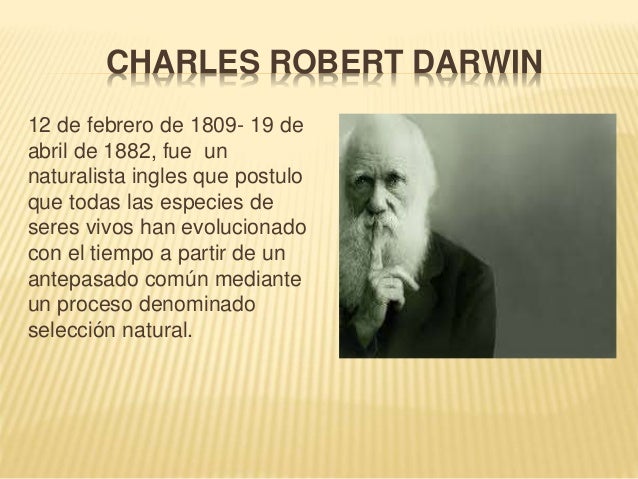 CHARLES ROBERT DARWIN

12 de febrero de 1809- 19 de abril de 1882, fue un naturalista ingles que postulo que todas las especies de seres vivos han evolucionado con el tiempo a partir de un antepasado común mediante un proceso denominado selección natural.